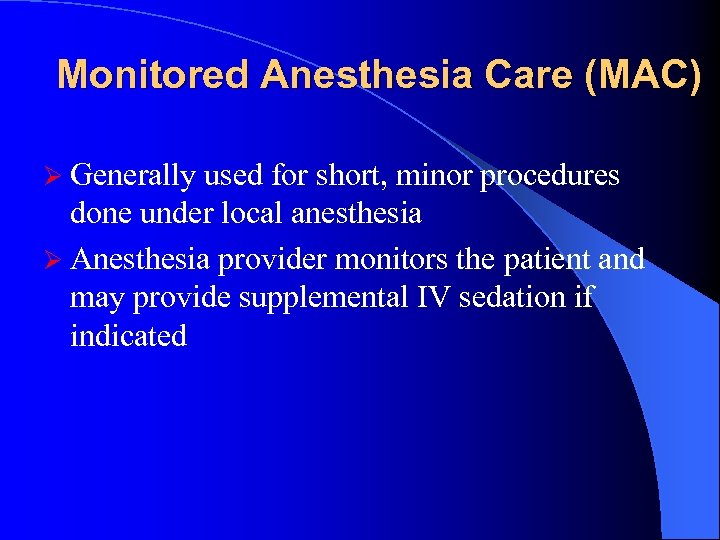 Monitored Anesthesia Care (MAC)

➢ Generally used for short, minor procedures done under local anesthesia

➢ Anesthesia provider monitors the patient and may provide supplemental IV sedation if indicated